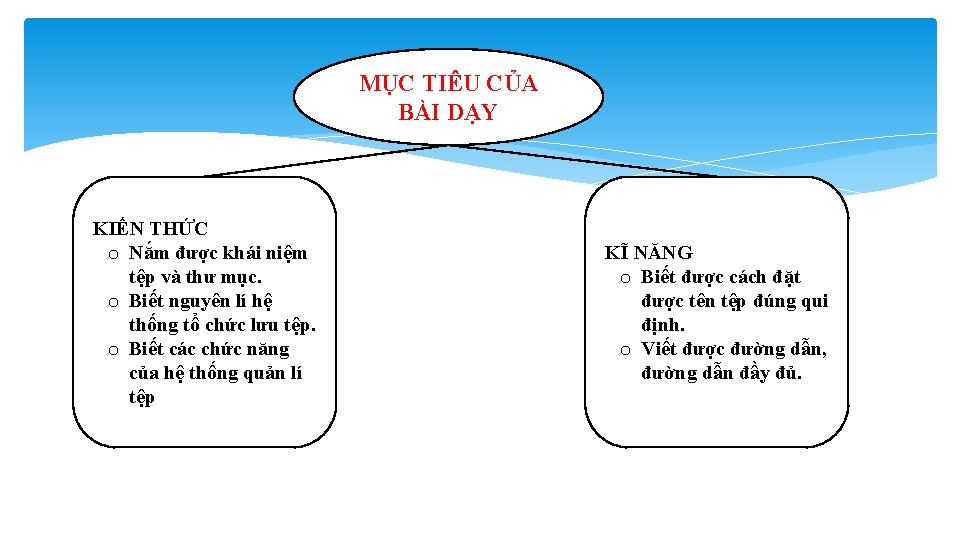 MỤC TIÊU CỦA BÀI DẠY

KIẾN THỨC
o Nắm được khái niệm tệp và thư mục.
o Biết nguyên lí hệ thống tổ chức lưu tệp.
o Biết các chức năng của hệ thống quản lí tệp

KĨ NĂNG
o Biết được cách đặt được tên tệp đúng qui định.
o Viết được đường dẫn, đường dẫn đầy đủ.